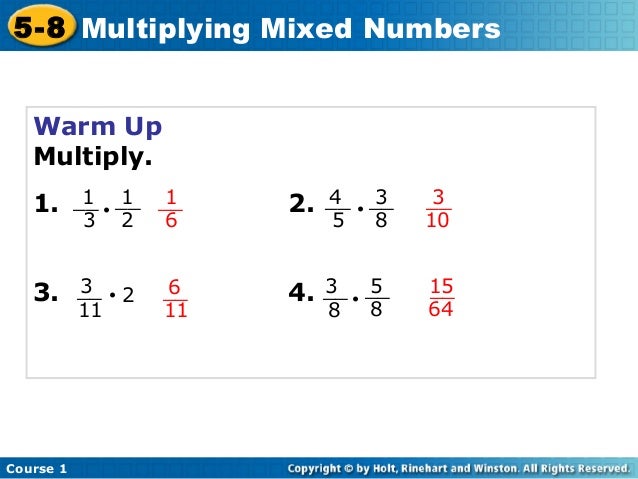 5-8 Multiplying Mixed Numbers

Warm Up
Multiply.

1. $\frac{1}{3} \cdot \frac{1}{2}$ $\frac{1}{6}$

2. $\frac{4}{5} \cdot \frac{3}{8}$ $\frac{3}{10}$

3. $\frac{3}{11} \cdot 2$ $\frac{6}{11}$

4. $\frac{3}{8} \cdot \frac{5}{8}$ $\frac{15}{64}$

Course 1

Copyright © by Holt, Rinehart and Winston. All Rights Reserved.